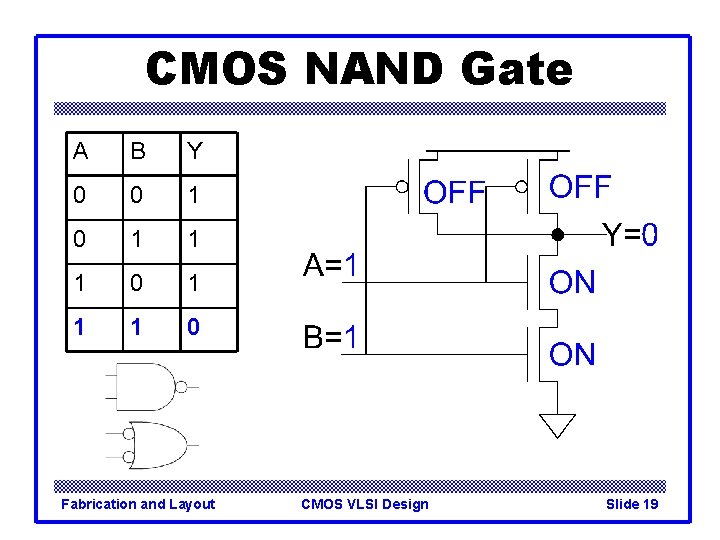 CMOS NAND Gate

| A | B | Y |
|---|---|---|
| 0 | 0 | 1 |
| 0 | 1 | 1 |
| 1 | 0 | 1 |
| 1 | 1 | 0 |

OFF
OFF
Y=0
A=1
ON
B=1
ON

Fabrication and Layout
CMOS VLSI Design
Slide 19